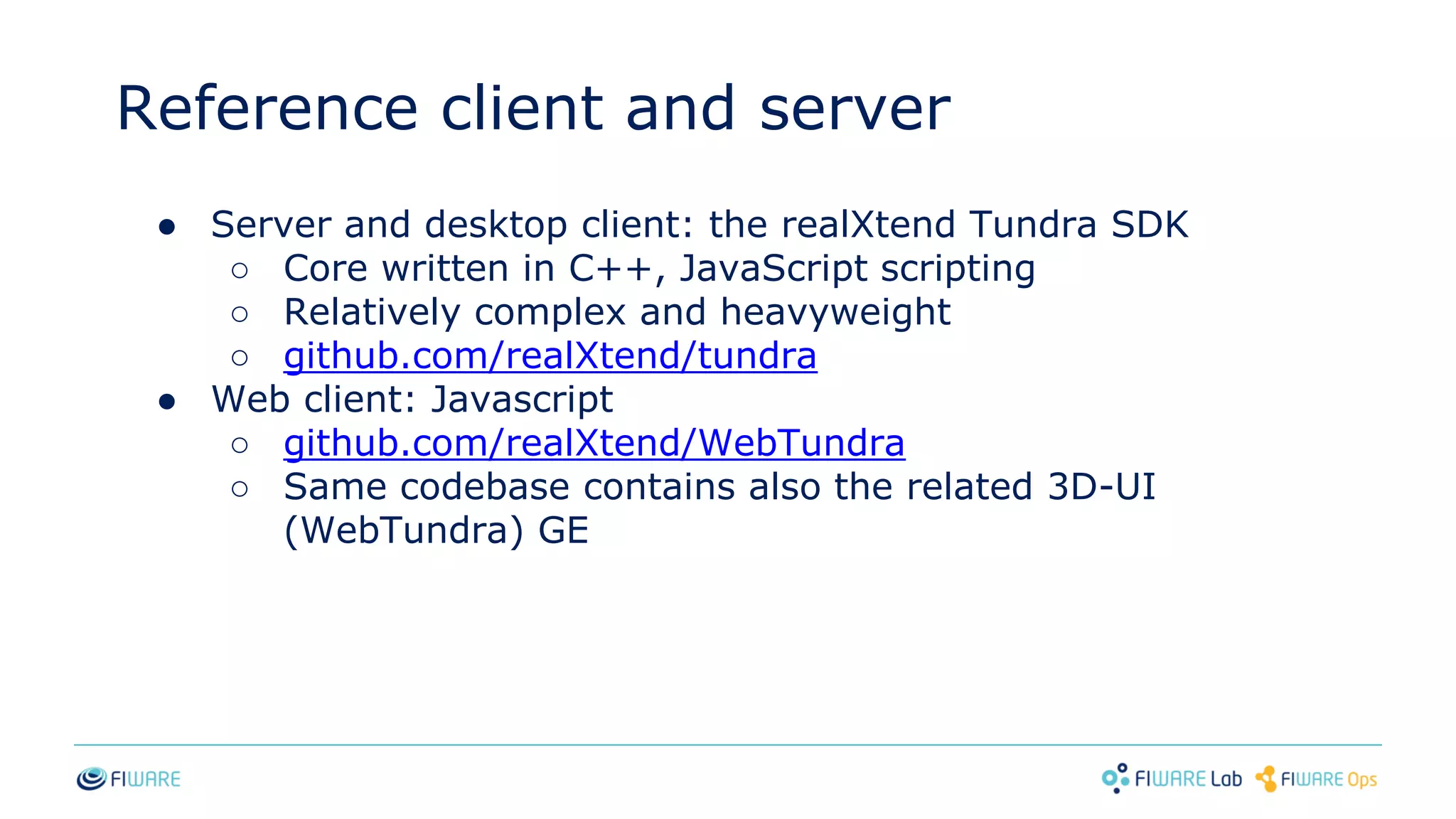 Reference client and server

● Server and desktop client: the realXtend Tundra SDK
  ○ Core written in C++, JavaScript scripting
  ○ Relatively complex and heavyweight
  ○ github.com/realXtend/tundra
● Web client: Javascript
  ○ github.com/realXtend/WebTundra
  ○ Same codebase contains also the related 3D-UI (WebTundra) GE

FIWARE

FIWARE Lab FIWARE Ops